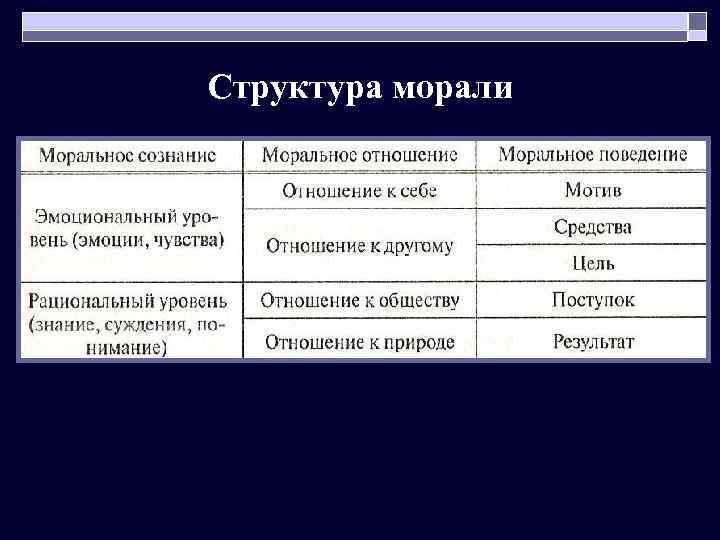 Структура морали

| Моральное сознание | Моральное отношение | Моральное поведение |
|---|---|---|
| Эмоциональный уровень (эмоции, чувства) | Отношение к себе | Мотив |
| | Отношение к другому | Средства |
| | | Цель |
| Рациональный уровень (знание, суждения, понимание) | Отношение к обществу | Поступок |
| | Отношение к природе | Результат |